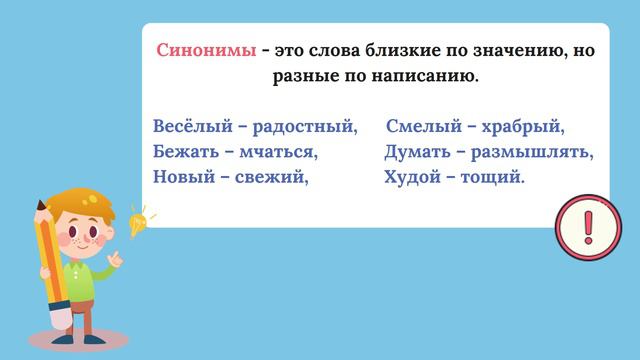 Синонимы - это слова близкие по значению, но разные по написанию.

Весёлый – радостный,
Бежать – мчаться,
Новый – свежий,

Смелый – храбрый,
Думать – размышлять,
Худой – тощий.

!